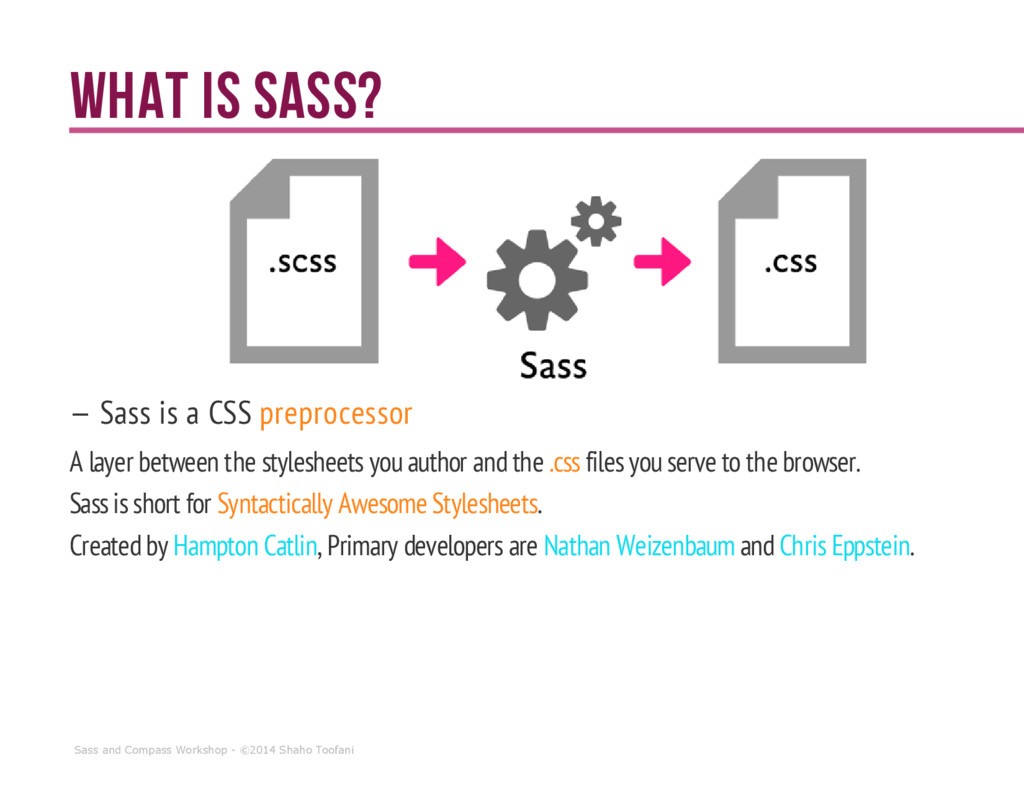 WHAT IS SASS?

.scss

Sass

.css

– Sass is a CSS preprocessor

A layer between the stylesheets you author and the .css files you serve to the browser.

Sass is short for Syntactically Awesome Stylesheets.

Created by Hampton Catlin, Primary developers are Nathan Weizenbaum and Chris Eppstein.

Sass and Compass Workshop - ©2014 Shaho Toofani